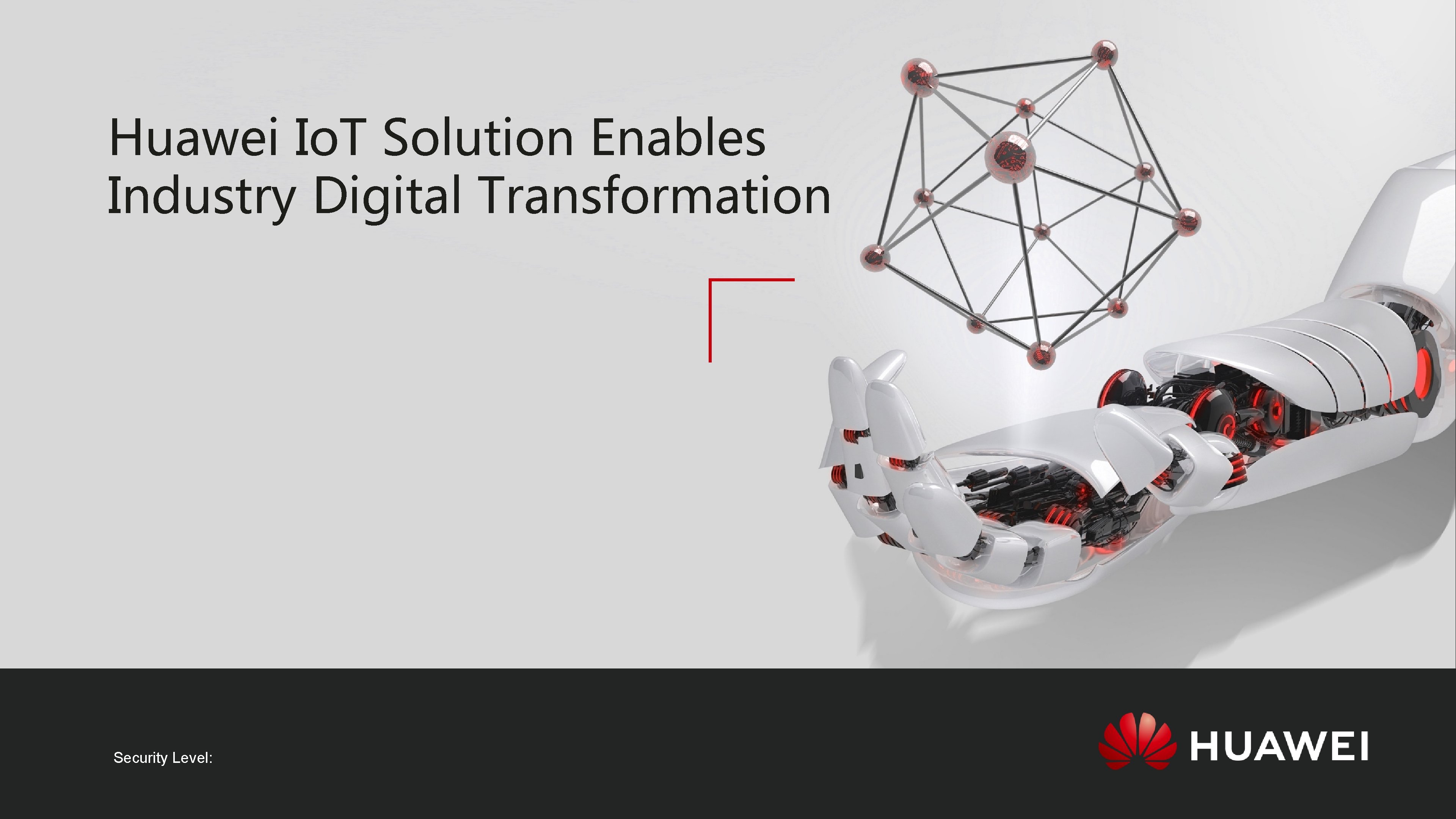 Huawei IoT Solution Enables Industry Digital Transformation

Security Level:

HUAWEI